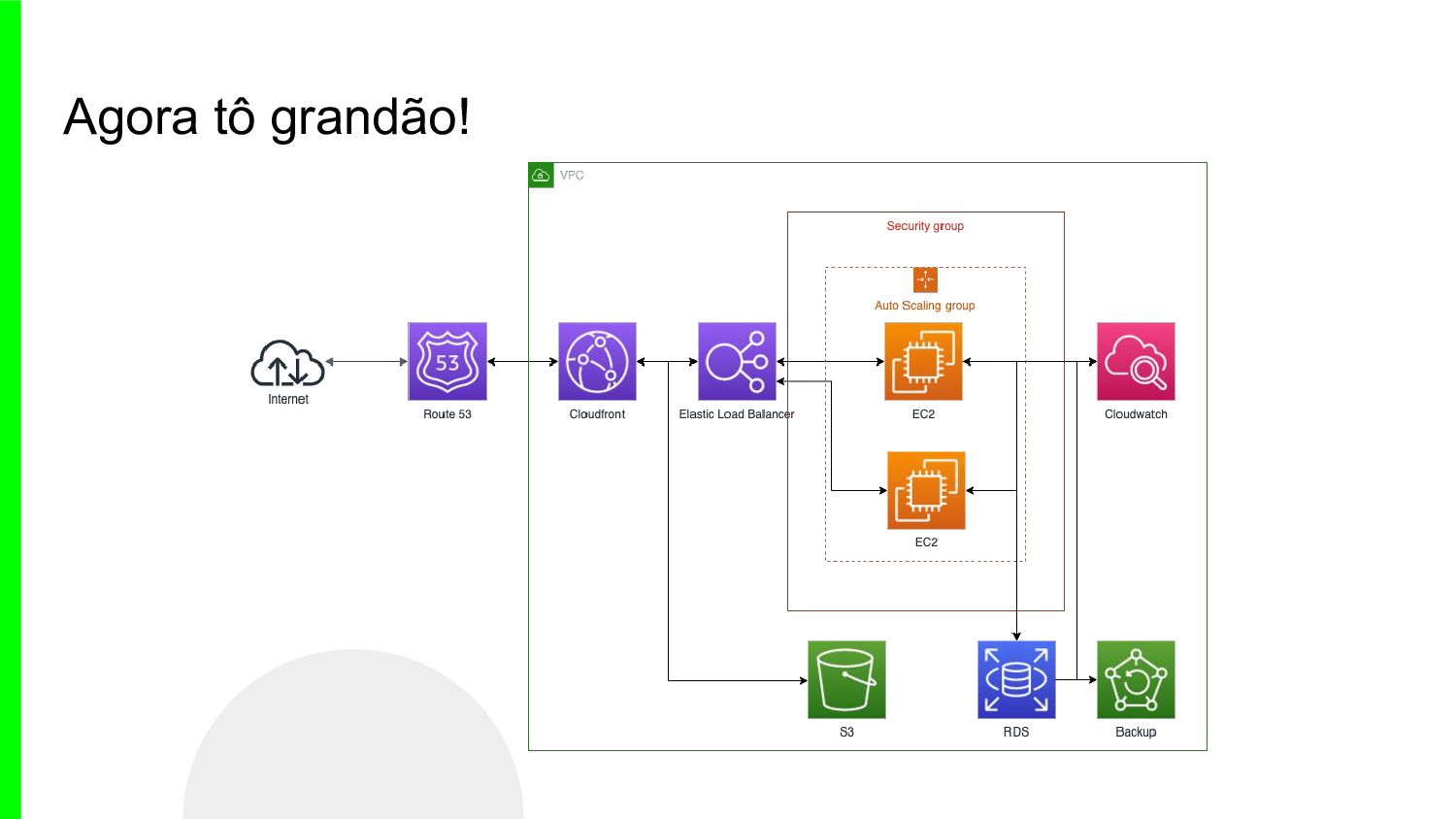 Agora tô grandão!

VPC

Security group

Auto Scaling group

Internet

53

Route 53

Cloudfront

Elastic Load Balancer

EC2

Cloudwatch

EC2

S3

RDS

Backup